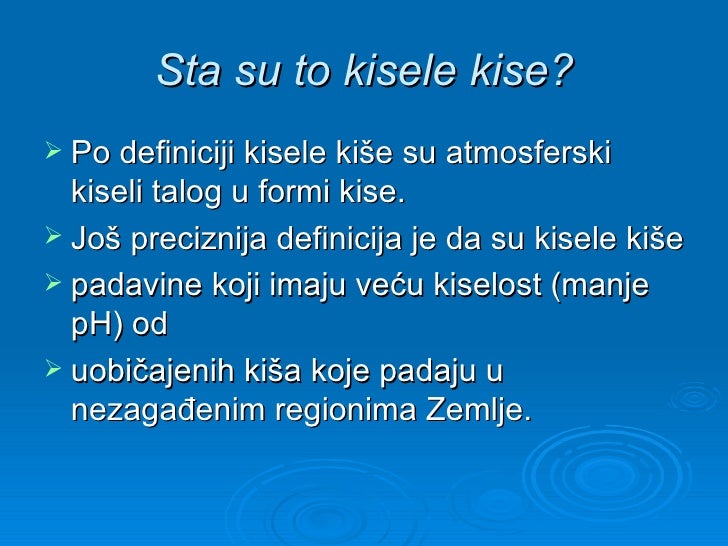 Sta su to kisele kise?

➢ Po definiciji kisele kiše su atmosferski kiseli talog u formi kise.

➢ Još preciznija definicija je da su kisele kiše

➢ padavine koji imaju veću kiselost (manje pH) od

➢ uobičajenih kiša koje padaju u nezagađenim regionima Zemlje.